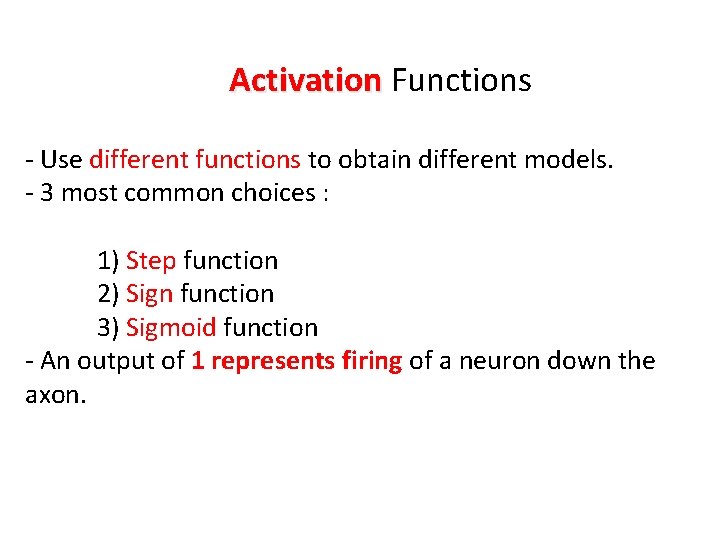 Activation Functions

- Use different functions to obtain different models.
- 3 most common choices :

1) Step function
2) Sign function
3) Sigmoid function
- An output of 1 represents firing of a neuron down the axon.